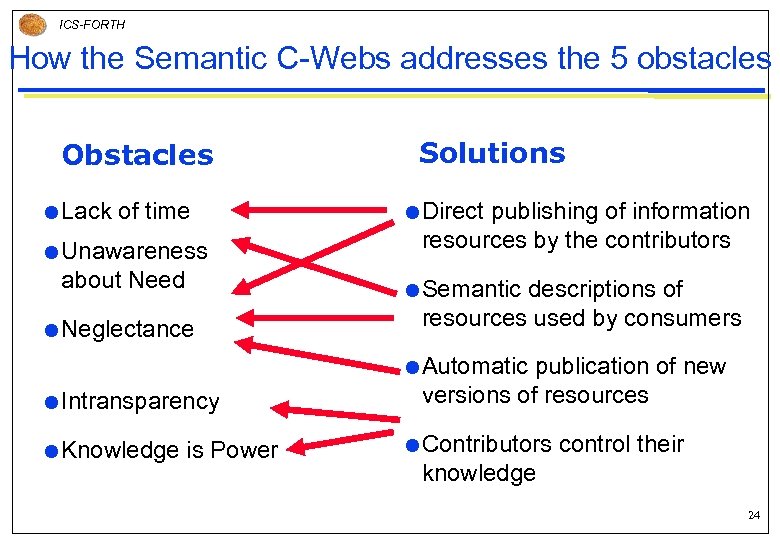 ICS-FORTH

How the Semantic C-Webs addresses the 5 obstacles

Obstacles

Lack of time

Unawareness about Need

Neglectance

Intransparency

Knowledge is Power

Solutions

Direct publishing of information resources by the contributors

Semantic descriptions of resources used by consumers

Automatic publication of new versions of resources

Contributors control their knowledge

24